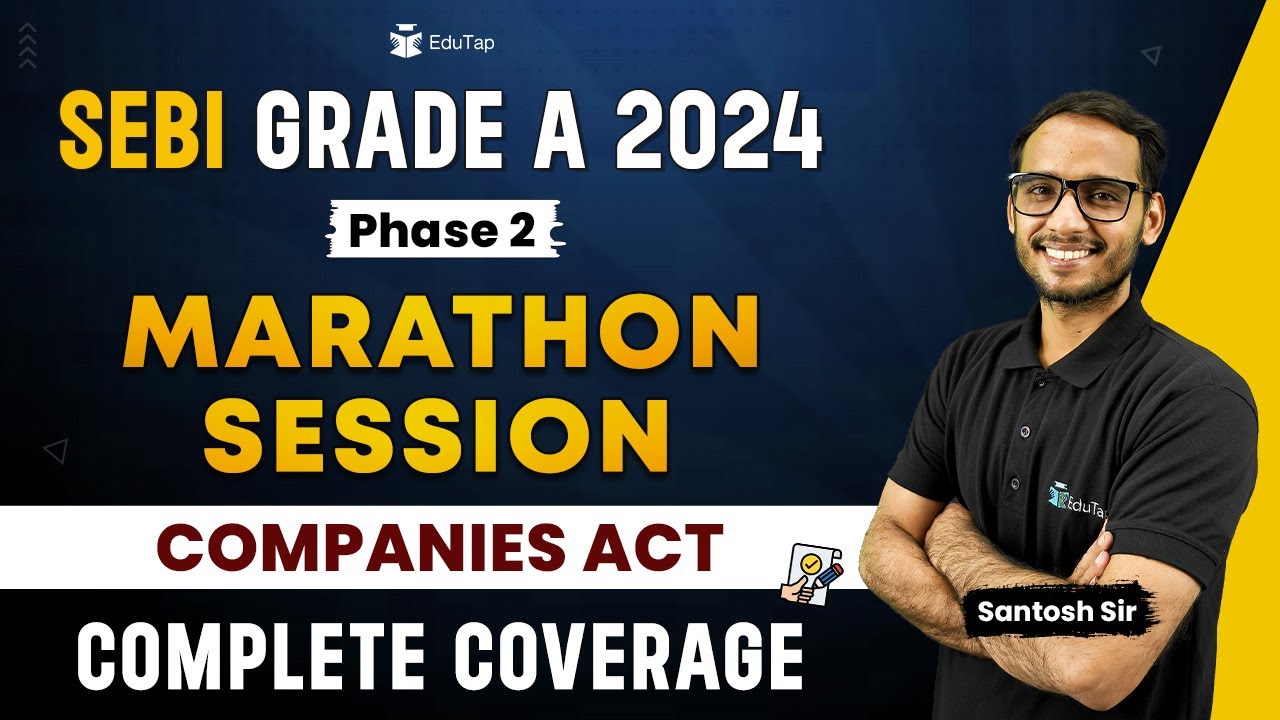 EduTap

SEBI GRADE A 2024

Phase 2

MARATHON SESSION

COMPANIES ACT

COMPLETE COVERAGE

EduTap

Santosh Sir